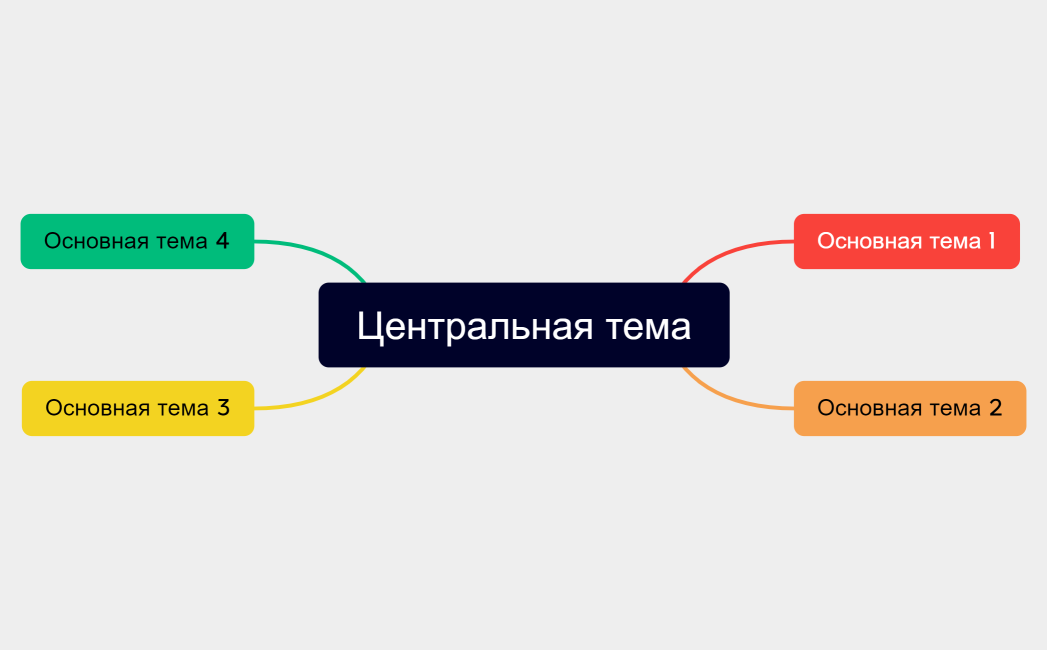 Центральная тема

Основная тема 1

Основная тема 2

Основная тема 3

Основная тема 4